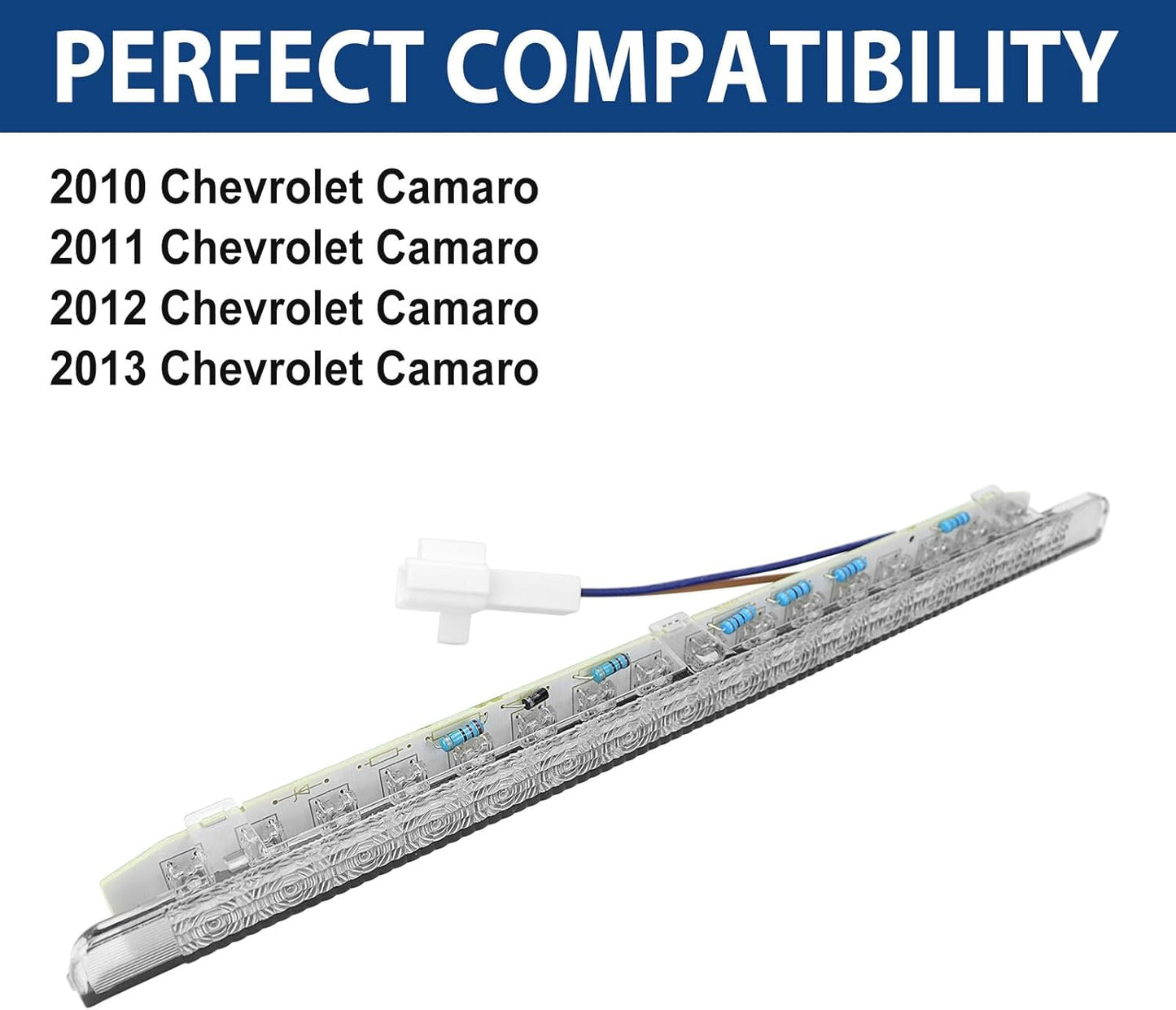 PERFECT COMPATIBILITY

2010 Chevrolet Camaro
2011 Chevrolet Camaro
2012 Chevrolet Camaro
2013 Chevrolet Camaro